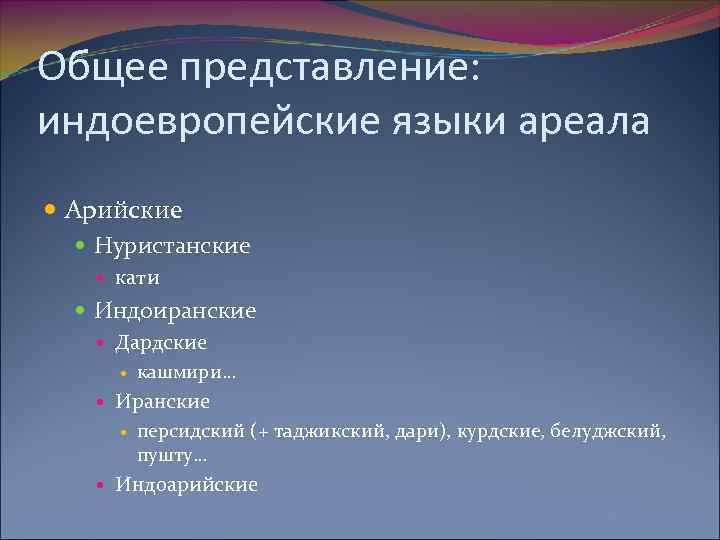 Общее представление: индоевропейские языки ареала

Арийские

Нуристанские

кати

Индоиранские

Дардские

кашмири…

Иранские

персидский (+ таджикский, дари), курдские, белуджский, пушту…

Индоарийские